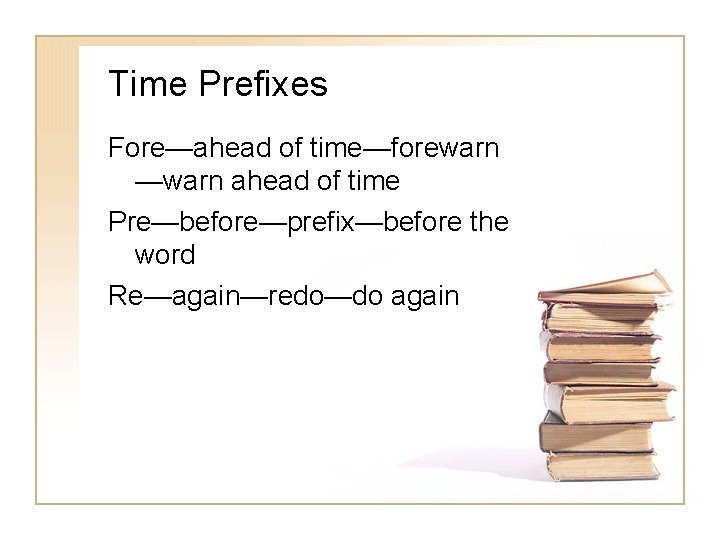 Time Prefixes

Fore—ahead of time—forewarn—warn ahead of time

Pre—before—prefix—before the word

Re—again—redo—do again